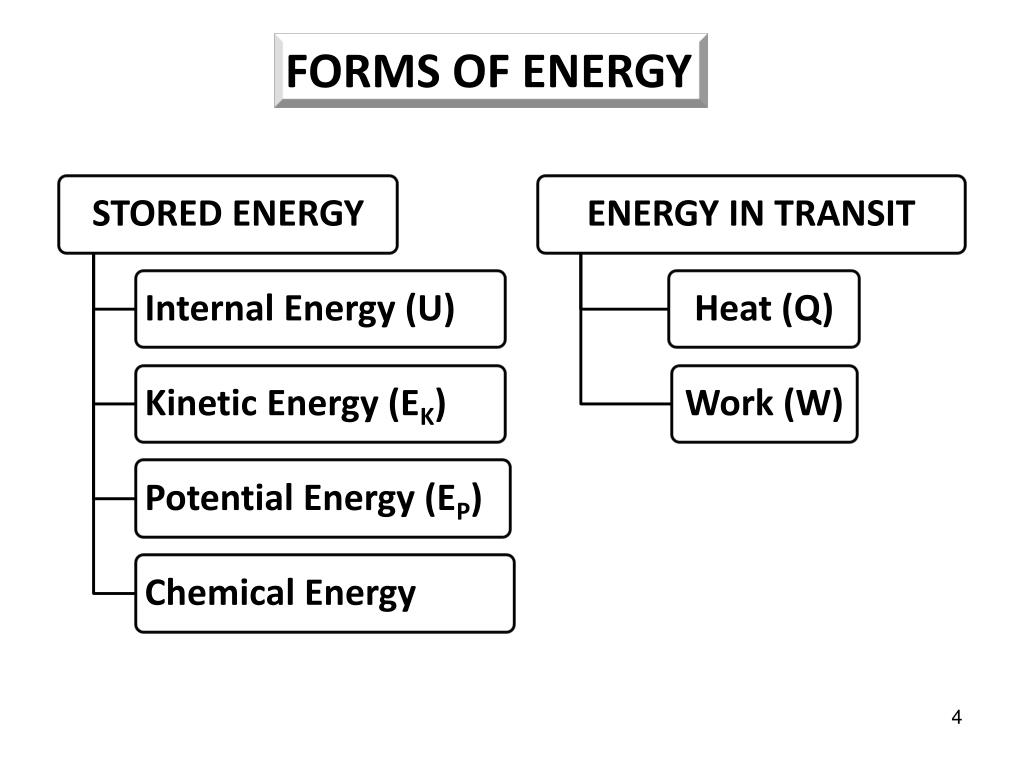 FORMS OF ENERGY

STORED ENERGY

Internal Energy (U)

Kinetic Energy ($E_K$)

Potential Energy ($E_P$)

Chemical Energy

ENERGY IN TRANSIT

Heat (Q)

Work (W)

4